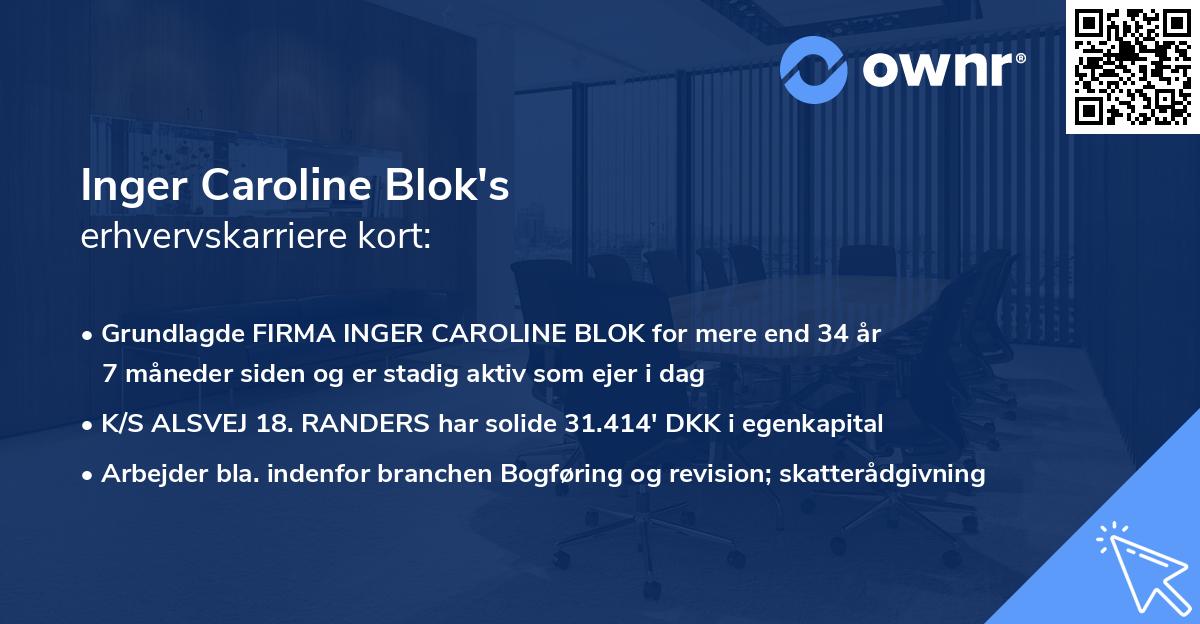 ownr®

Inger Caroline Blok's
erhvervskarriere kort:

• Grundlagde FIRMA INGER CAROLINE BLOK for mere end 34 år 7 måneder siden og er stadig aktiv som ejer i dag
• K/S ALSVEJ 18. RANDERS har solide 31.414' DKK i egenkapital
• Arbejder bla. indenfor branchen Bogføring og revision; skatterådgivning